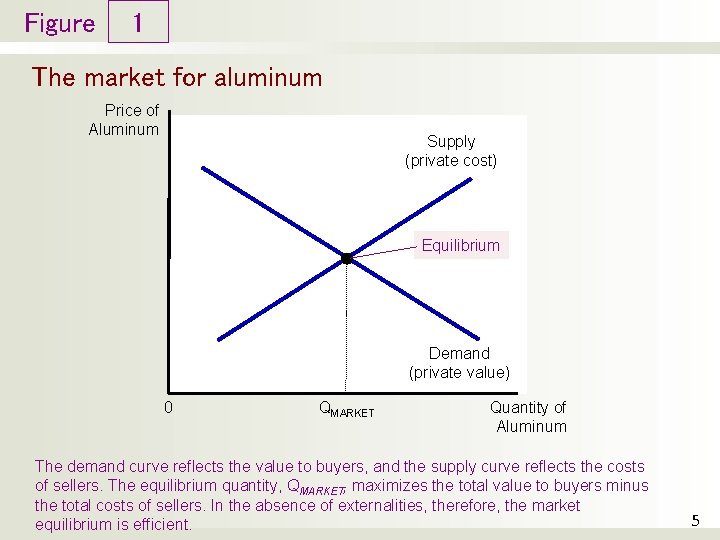 Figure 1

The market for aluminum

Price of Aluminum

Supply (private cost)

Equilibrium

Demand (private value)

0

$Q_{MARKET}$

Quantity of Aluminum

The demand curve reflects the value to buyers, and the supply curve reflects the costs of sellers. The equilibrium quantity, $Q_{MARKET}$, maximizes the total value to buyers minus the total costs of sellers. In the absence of externalities, therefore, the market equilibrium is efficient.

5